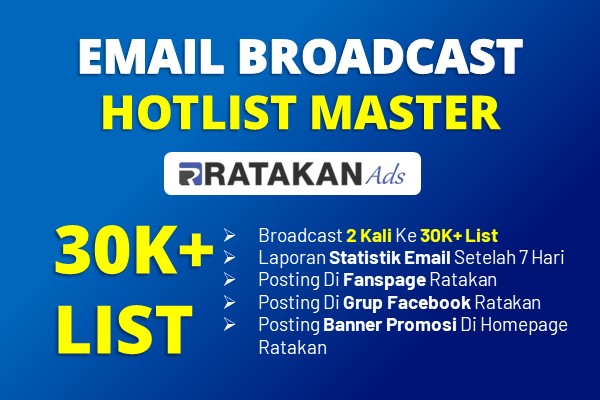 EMAIL BROADCAST
HOTLIST MASTER

RATAKAN Ads

30K+
LIST

➢ Broadcast 2 Kali Ke 30K+ List
➢ Laporan Statistik Email Setelah 7 Hari
➢ Posting Di Fanspage Ratakan
➢ Posting Di Grup Facebook Ratakan
➢ Posting Banner Promosi Di Homepage Ratakan